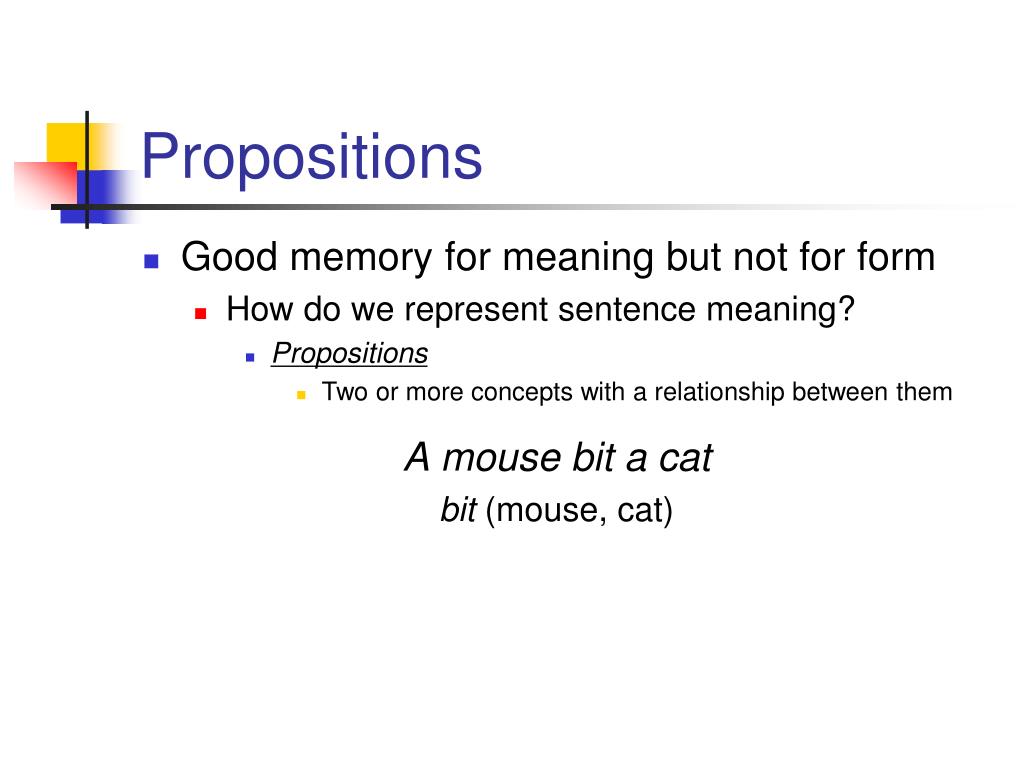 Propositions

- Good memory for meaning but not for form
  - How do we represent sentence meaning?
    - Propositions
      - Two or more concepts with a relationship between them

A mouse bit a cat

bit (mouse, cat)